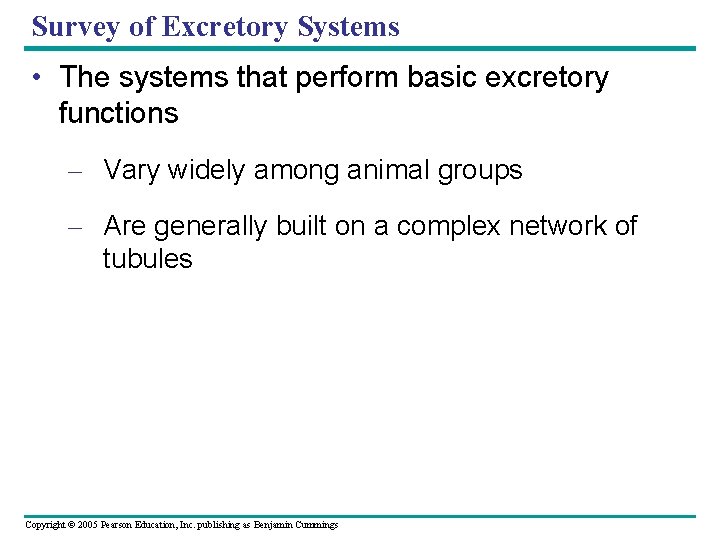 Survey of Excretory Systems

• The systems that perform basic excretory functions

– Vary widely among animal groups

– Are generally built on a complex network of tubules

Copyright © 2005 Pearson Education, Inc. publishing as Benjamin Cummings